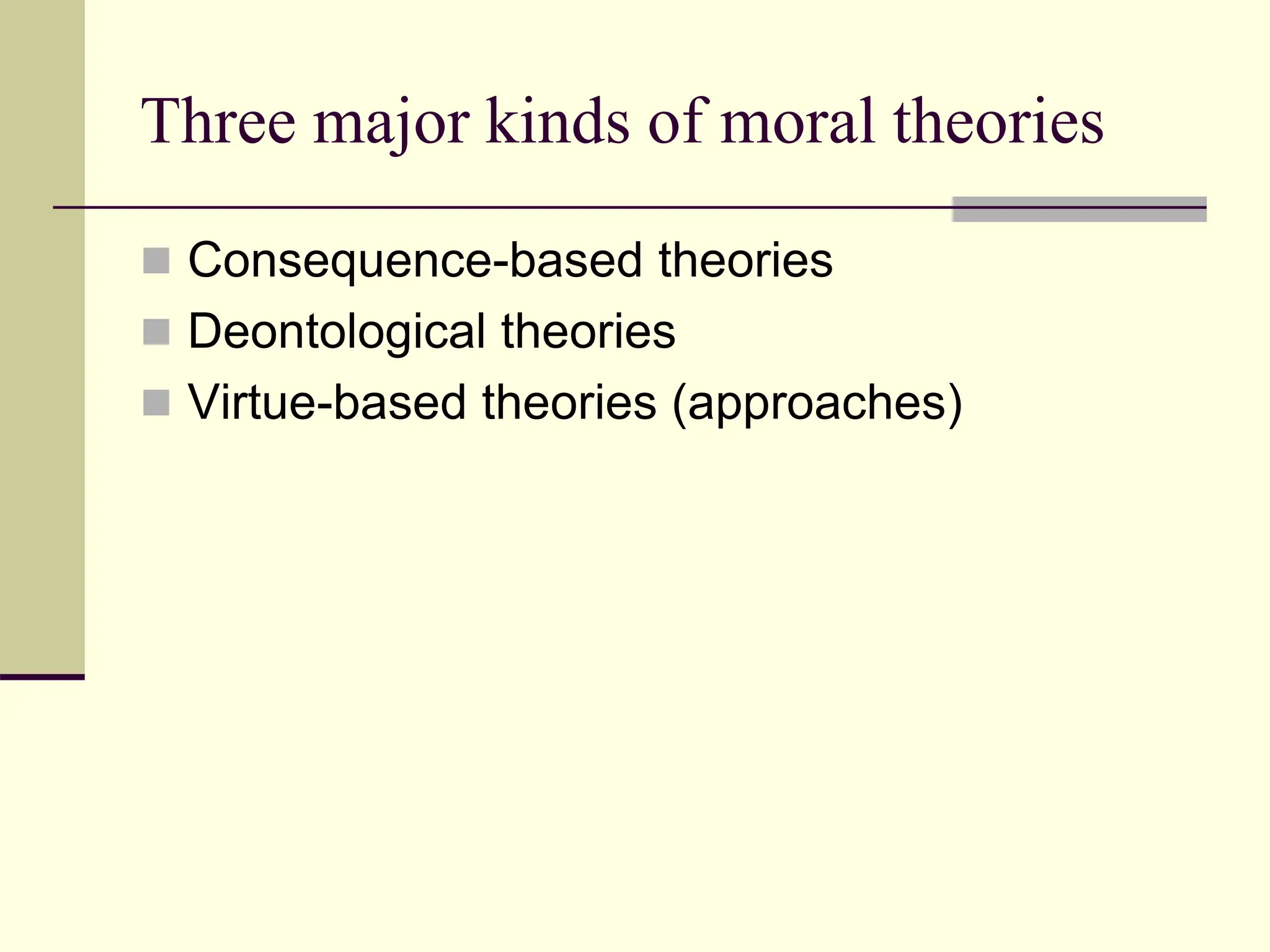 Three major kinds of moral theories

- Consequence-based theories
- Deontological theories
- Virtue-based theories (approaches)